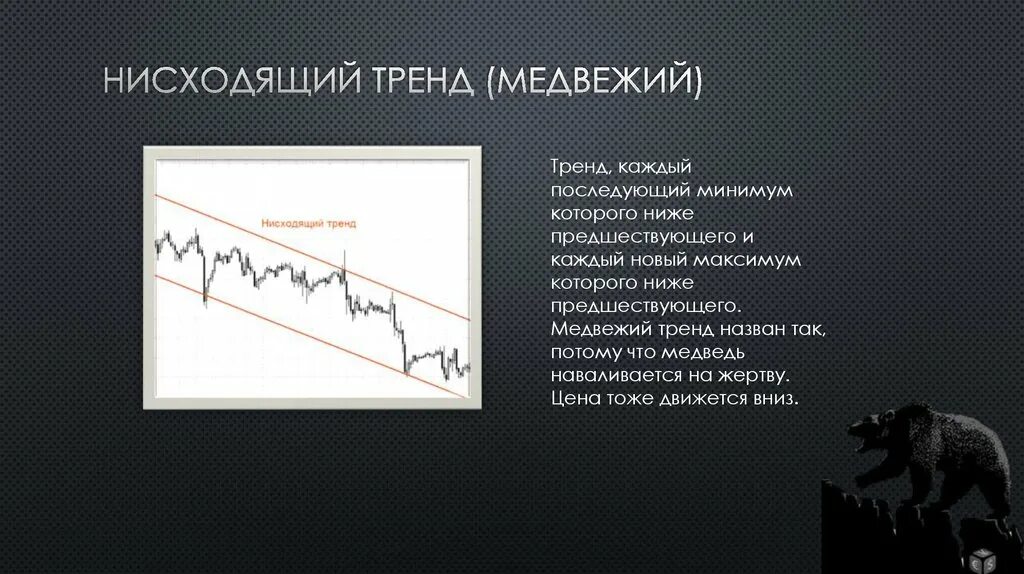 НИСХОДЯЩИЙ ТРЕНД (МЕДВЕЖИЙ)

Нисходящий тренд

Тренд, каждый последующий минимум которого ниже предшествующего и каждый новый максимум которого ниже предшествующего. Медвежий тренд назван так, потому что медведь наваливается на жертву. Цена тоже движется вниз.